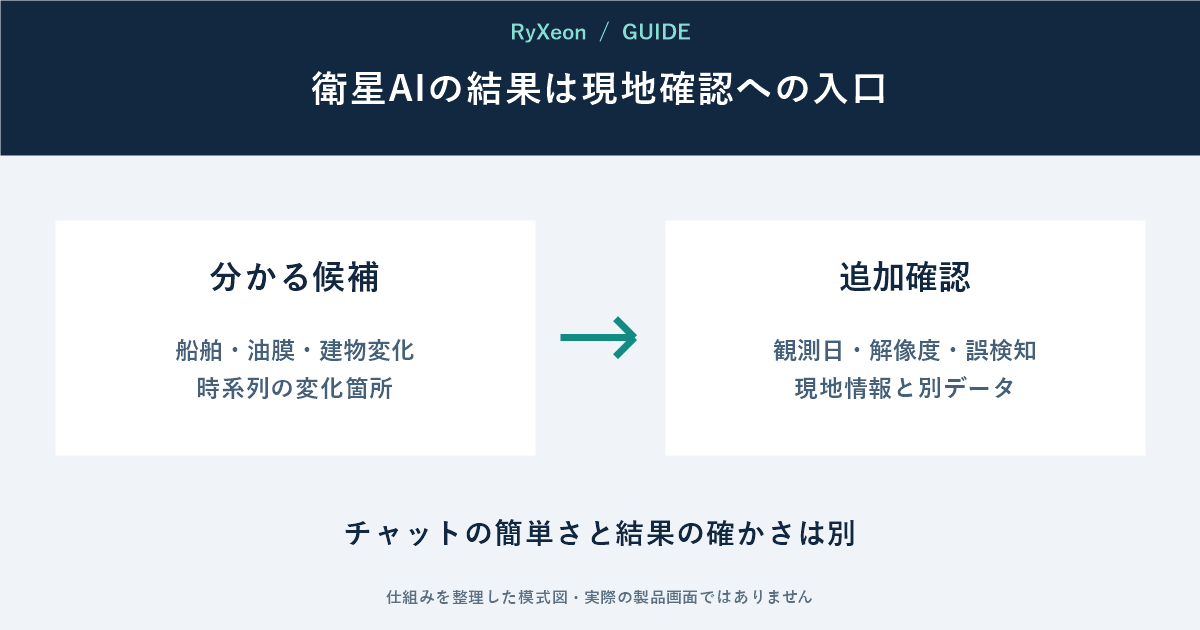 RyXeon / GUIDE

衛星AIの結果は現地確認への入口

分かる候補

船舶・油膜・建物変化
時系列の変化箇所

追加確認

観測日・解像度・誤検知
現地情報と別データ

チャットの簡単さと結果の確かさは別

仕組みを整理した模式図・実際の製品画面ではありません